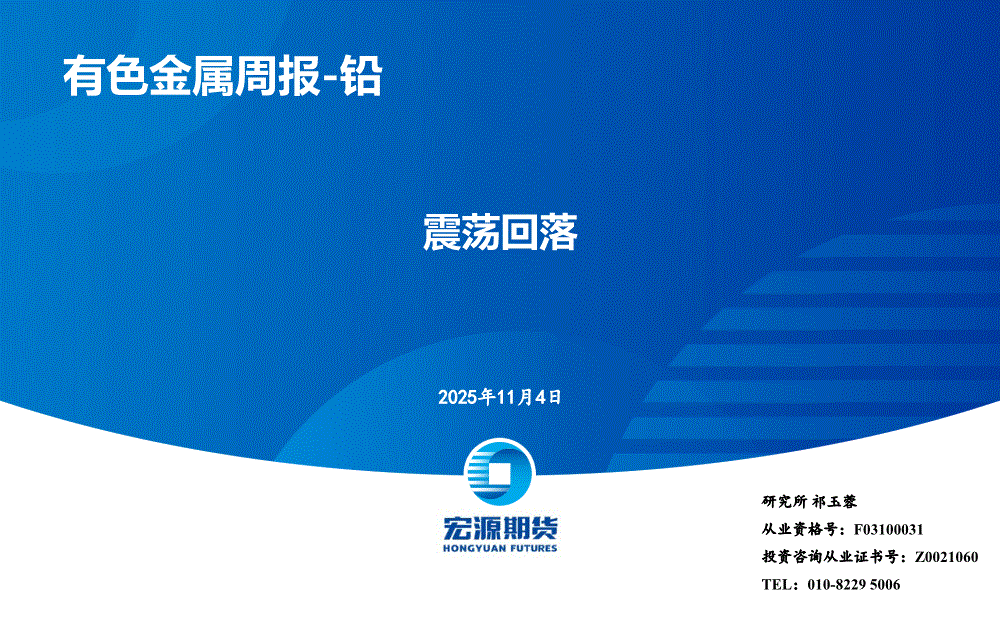 有色金属周报-铅

震荡回落

2025年11月4日

宏源期货
HONGYUAN FUTURES

研究所 祁玉蓉
从业资格号：F03100031
投资咨询从业证书号：Z0021060
TEL：010-8229 5006